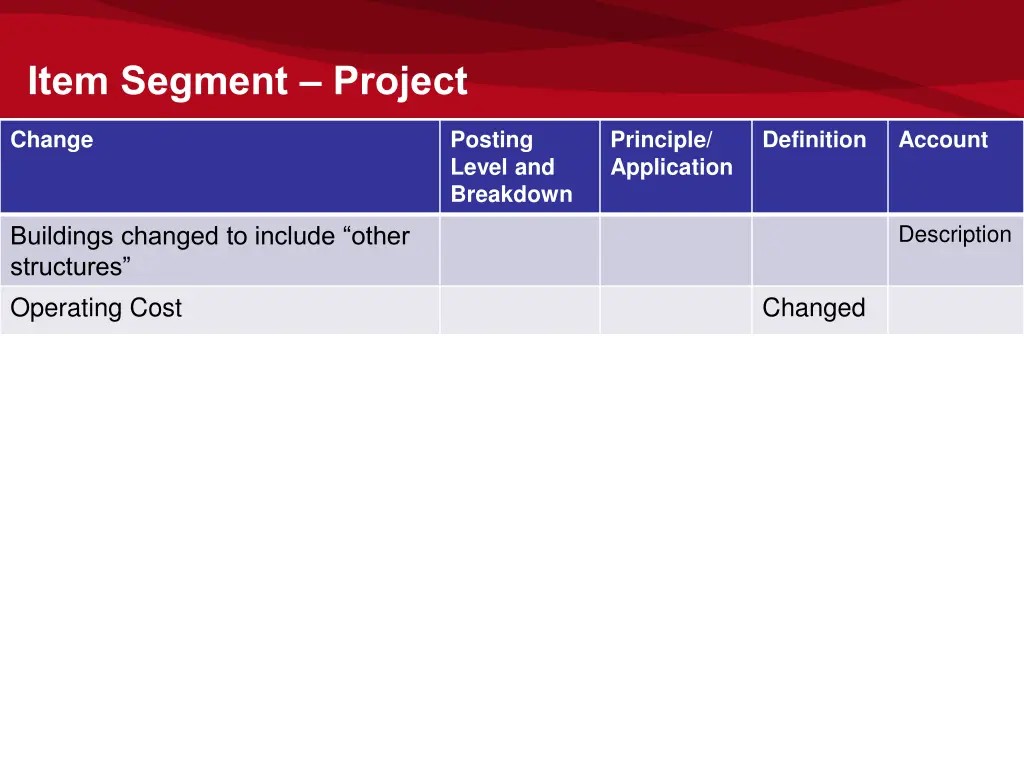 Item Segment – Project

| Change | Posting Level and Breakdown | Principle/ Application | Definition | Account |
|---|---|---|---|---|
| Buildings changed to include “other structures” | | | | Description |
| Operating Cost | | | Changed | |